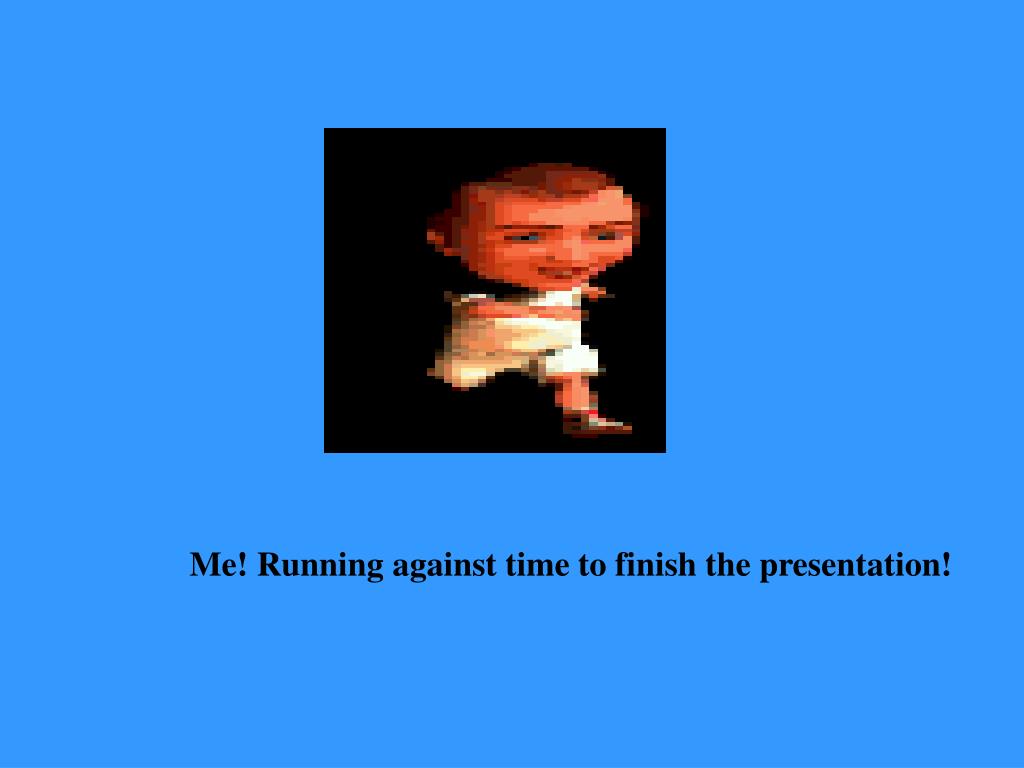 Me! Running against time to finish the presentation!